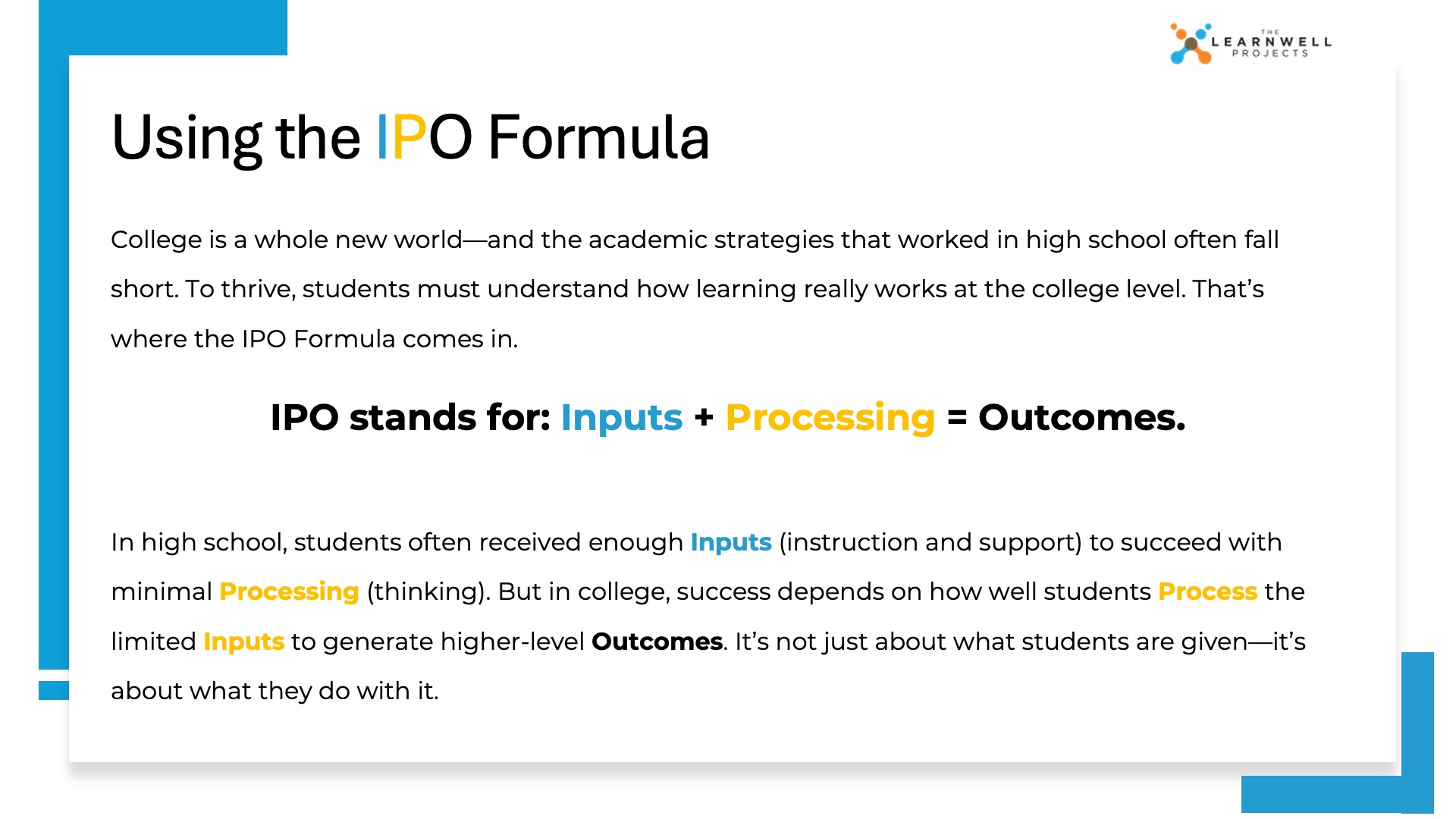 THE LEARNWELL PROJECTS

Using the IPO Formula

College is a whole new world—and the academic strategies that worked in high school often fall short. To thrive, students must understand how learning really works at the college level. That's where the IPO Formula comes in.

IPO stands for: Inputs + Processing = Outcomes.

In high school, students often received enough Inputs (instruction and support) to succeed with minimal Processing (thinking). But in college, success depends on how well students Process the limited Inputs to generate higher-level Outcomes. It's not just about what students are given—it's about what they do with it.